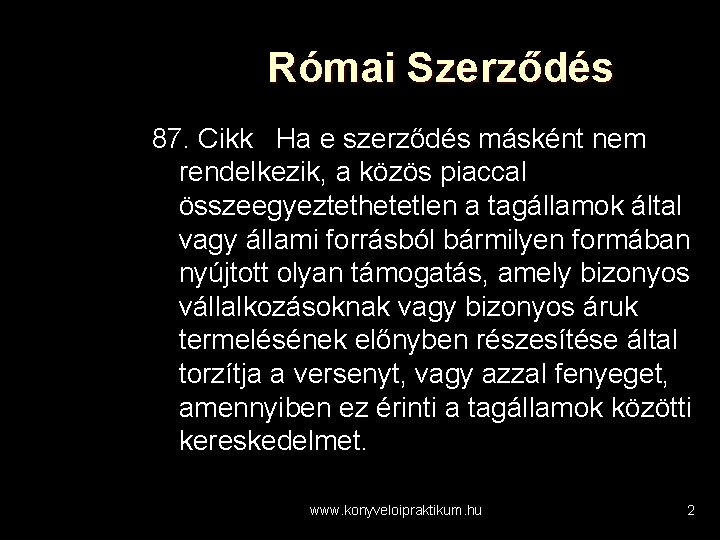 Római Szerződés

87. Cikk Ha e szerződés másként nem rendelkezik, a közös piaccal összeegyeztethetetlen a tagállamok által vagy állami forrásból bármilyen formában nyújtott olyan támogatás, amely bizonyos vállalkozásoknak vagy bizonyos áruk termelésének előnyben részesítése által torzítja a versenyt, vagy azzal fenyeget, amennyiben ez érinti a tagállamok közötti kereskedelmet.

www.konyveloipraktikum.hu

2